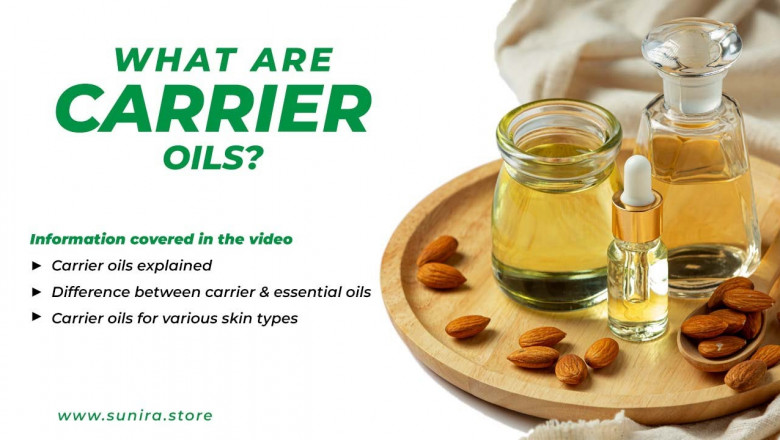 WHAT ARE
CARRIER
OILS?

Information covered in the video

► Carrier oils explained
► Difference between carrier & essential oils
► Carrier oils for various skin types

www.sunira.store